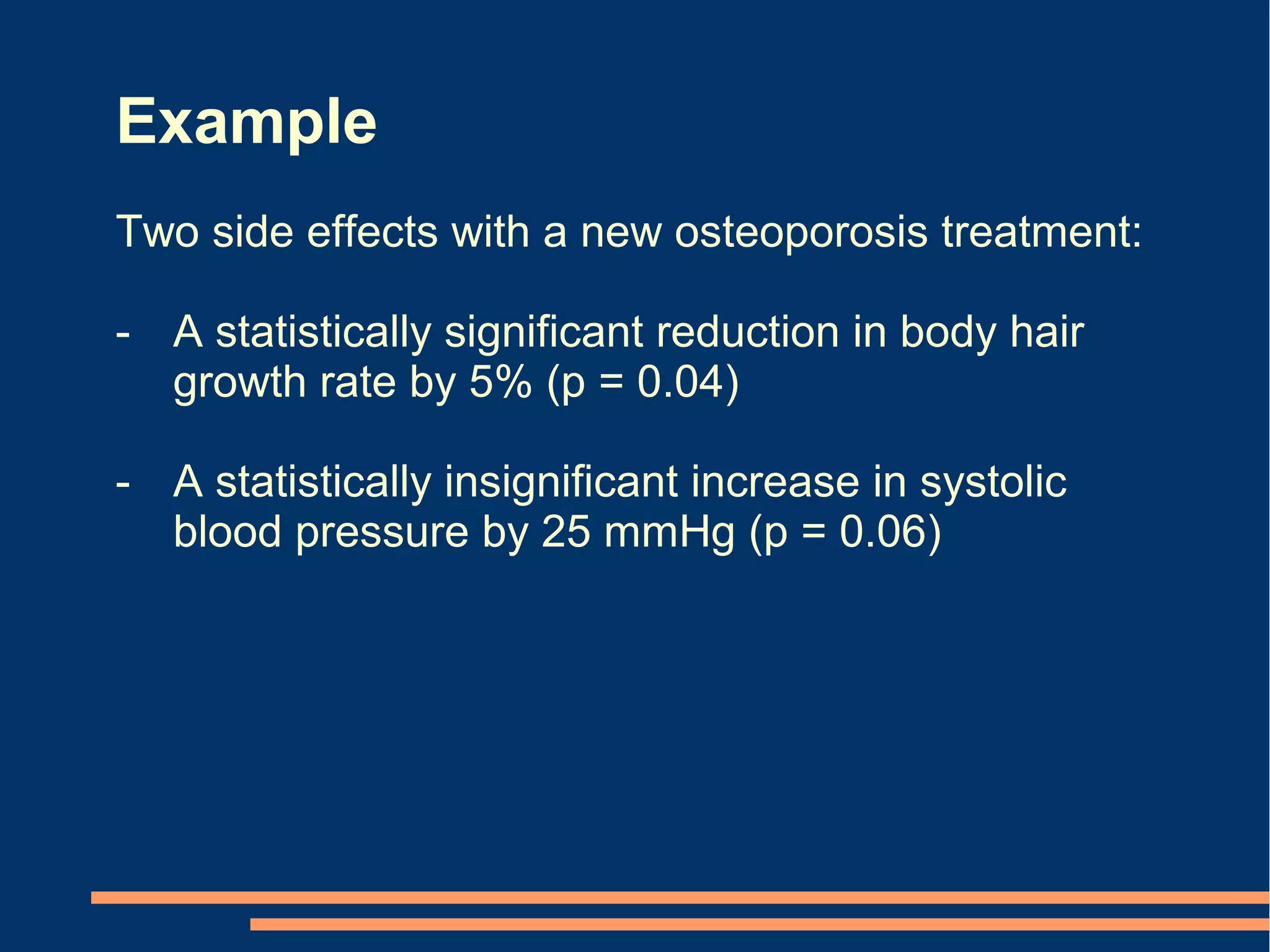 Example

Two side effects with a new osteoporosis treatment:

- A statistically significant reduction in body hair growth rate by 5% (p = 0.04)

- A statistically insignificant increase in systolic blood pressure by 25 mmHg (p = 0.06)